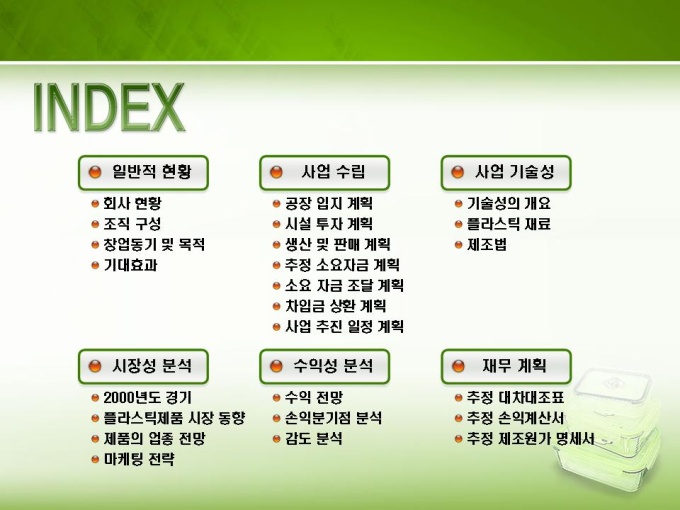 INDEX

일반적 현황

회사 현황
조직 구성
창업동기 및 목적
기대효과

사업 수립

공장 입지 계획
시설 투자 계획
생산 및 판매 계획
추정 소요자금 계획
소요 자금 조달 계획
차입금 상환 계획
사업 추진 일정 계획

사업 기술성

기술성의 개요
플라스틱 재료
제조법

시장성 분석

2000년도 경기
플라스틱제품 시장 동향
제품의 업종 전망
마케팅 전략

수익성 분석

수익 전망
손익분기점 분석
감도 분석

재무 계획

추정 대차대조표
추정 손익계산서
추정 제조원가 명세서